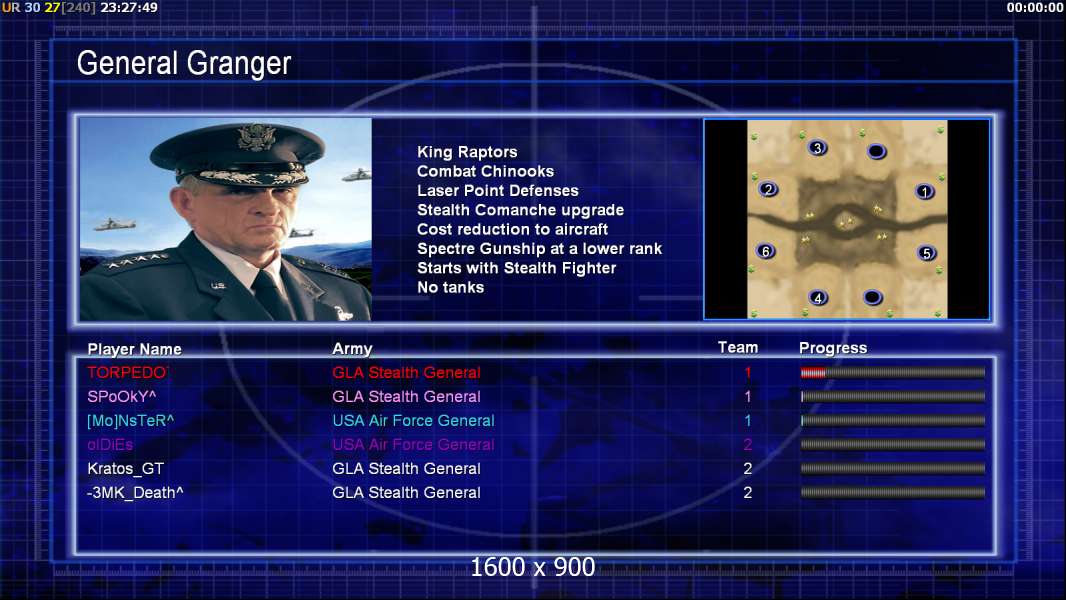 UR 30 27[240] 23:27:49

00:00:00

General Granger

King Raptors
Combat Chinooks
Laser Point Defenses
Stealth Comanche upgrade
Cost reduction to aircraft
Spectre Gunship at a lower rank
Starts with Stealth Fighter
No tanks

3
2
1
6
5
4

| Player Name | Army | Team | Progress |
|---|---|---|---|
| TORPEDO` | GLA Stealth General | 1 | |
| SPoOkY^ | GLA Stealth General | 1 | |
| [Mo]NsTeR^ | USA Air Force General | 1 | |
| olDiEs | USA Air Force General | 2 | |
| Kratos_GT | GLA Stealth General | 2 | |
| -3MK_Death^ | GLA Stealth General | 2 | |

1600 x 900